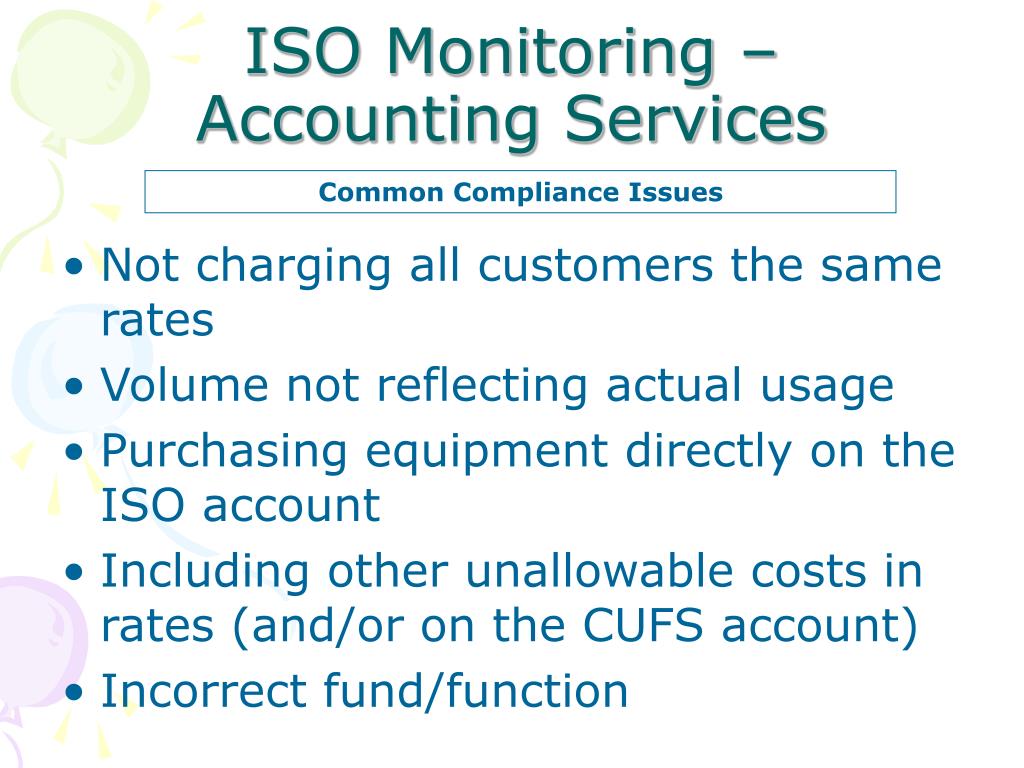 ISO Monitoring – Accounting Services

Common Compliance Issues

• Not charging all customers the same rates
• Volume not reflecting actual usage
• Purchasing equipment directly on the ISO account
• Including other unallowable costs in rates (and/or on the CUFS account)
• Incorrect fund/function